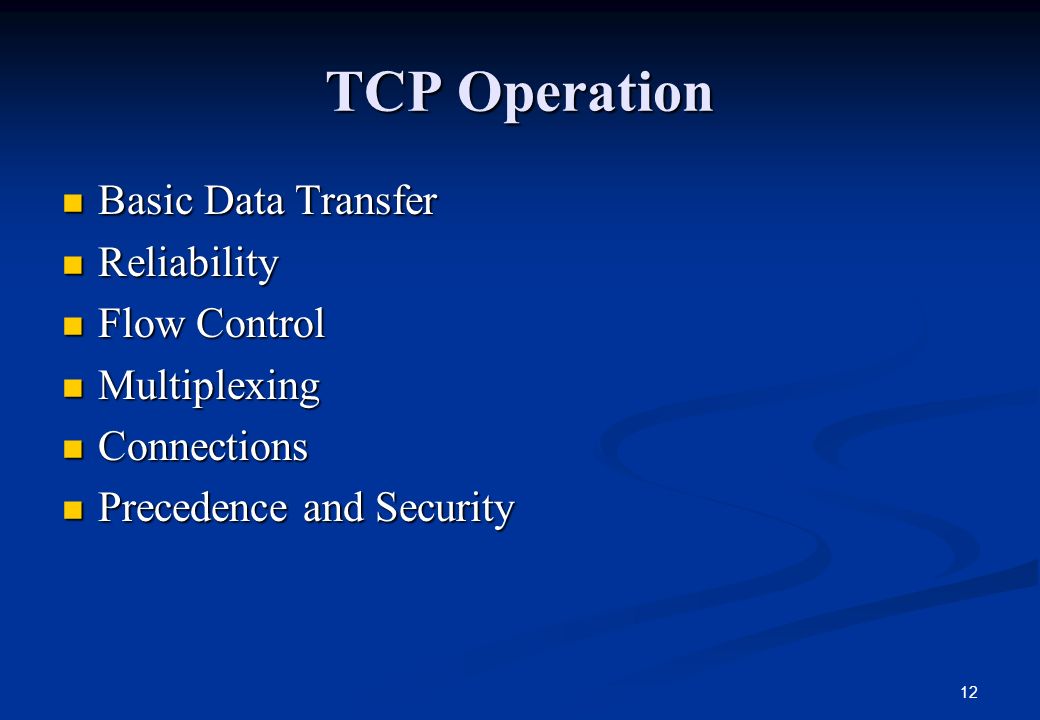 TCP Operation

- Basic Data Transfer
- Reliability
- Flow Control
- Multiplexing
- Connections
- Precedence and Security

12